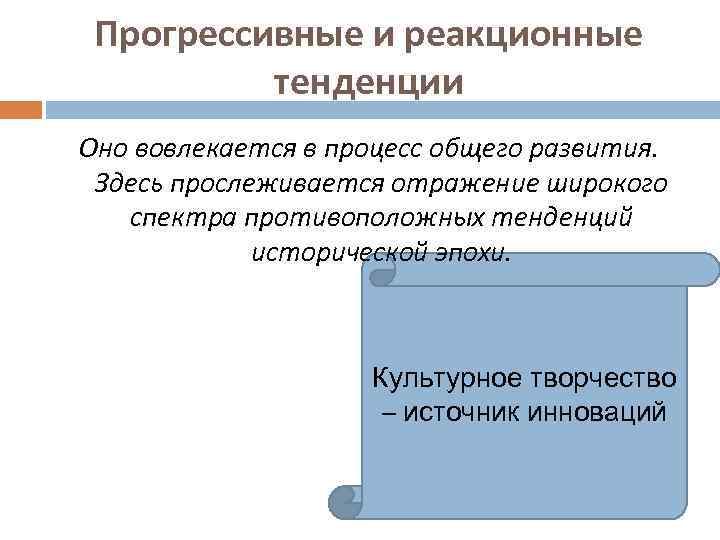 Прогрессивные и реакционные тенденции

Оно вовлекается в процесс общего развития. Здесь прослеживается отражение широкого спектра противоположных тенденций исторической эпохи.

Культурное творчество – источник инноваций